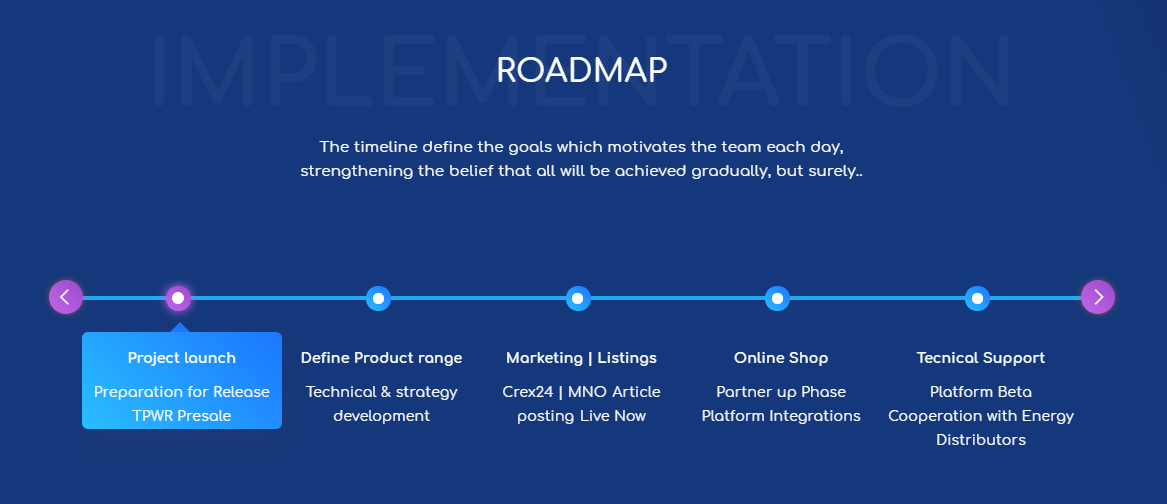 IMPLEMENTATION

ROADMAP

The timeline define the goals which motivates the team each day, strengthening the belief that all will be achieved gradually, but surely..

Project launch
Preparation for Release TPWR Presale

Define Product range
Technical & strategy development

Marketing | Listings
Crex24 | MNO Article posting Live Now

Online Shop
Partner up Phase
Platform Integrations

Tecnical Support
Platform Beta
Cooperation with Energy Distributors